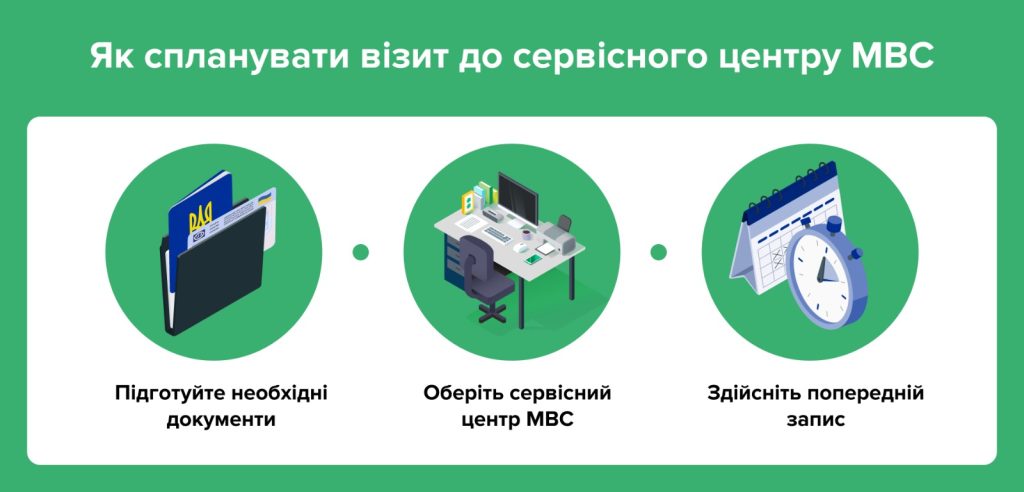 Як спланувати візит до сервісного центру МВС

Підготуйте необхідні документи

Оберіть сервісний центр МВС

Здійсніть попередній запис